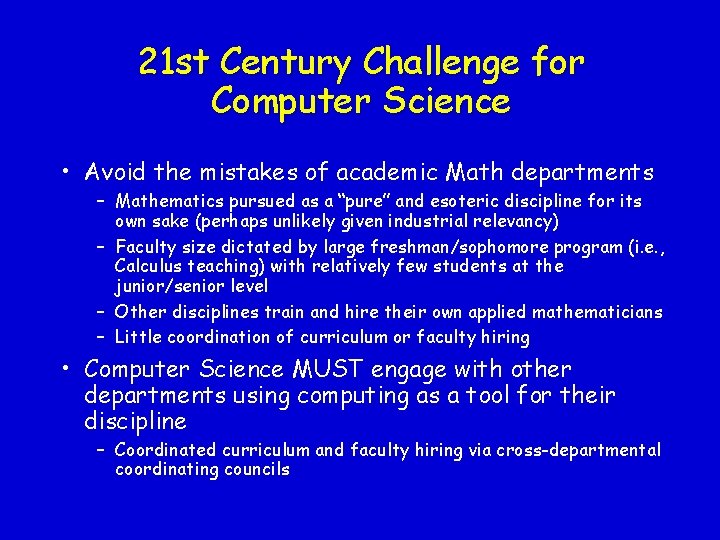 21st Century Challenge for Computer Science

• Avoid the mistakes of academic Math departments
– Mathematics pursued as a "pure" and esoteric discipline for its own sake (perhaps unlikely given industrial relevancy)
– Faculty size dictated by large freshman/sophomore program (i.e., Calculus teaching) with relatively few students at the junior/senior level
– Other disciplines train and hire their own applied mathematicians
– Little coordination of curriculum or faculty hiring
• Computer Science MUST engage with other departments using computing as a tool for their discipline
– Coordinated curriculum and faculty hiring via cross-departmental coordinating councils